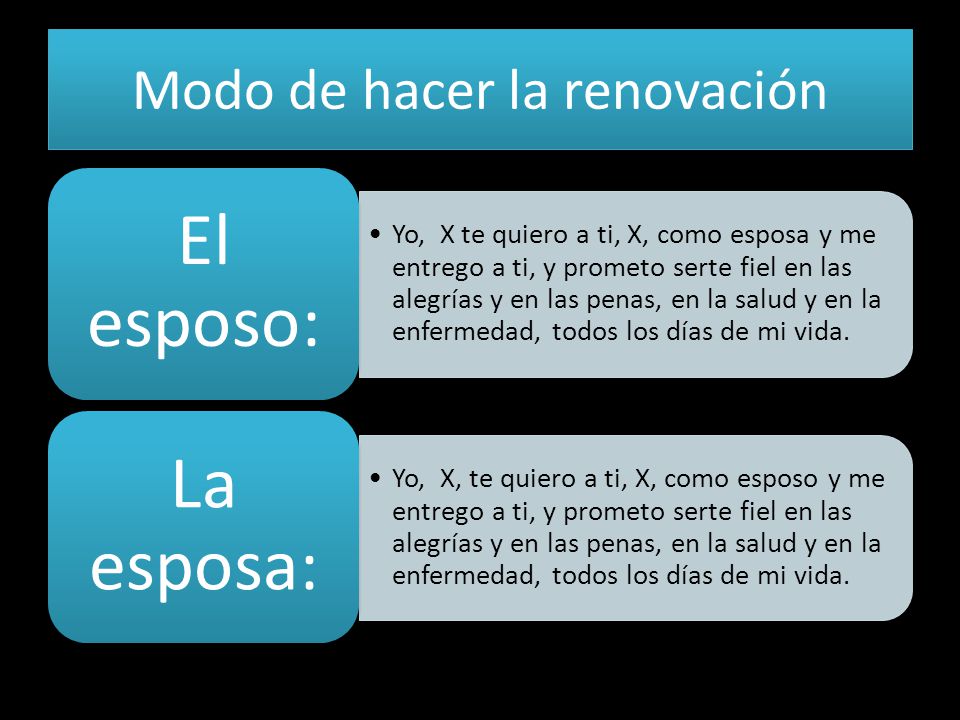 Modo de hacer la renovación

El esposo:

• Yo, X te quiero a ti, X, como esposa y me entrego a ti, y prometo serte fiel en las alegrías y en las penas, en la salud y en la enfermedad, todos los días de mi vida.

La esposa:

• Yo, X, te quiero a ti, X, como esposo y me entrego a ti, y prometo serte fiel en las alegrías y en las penas, en la salud y en la enfermedad, todos los días de mi vida.